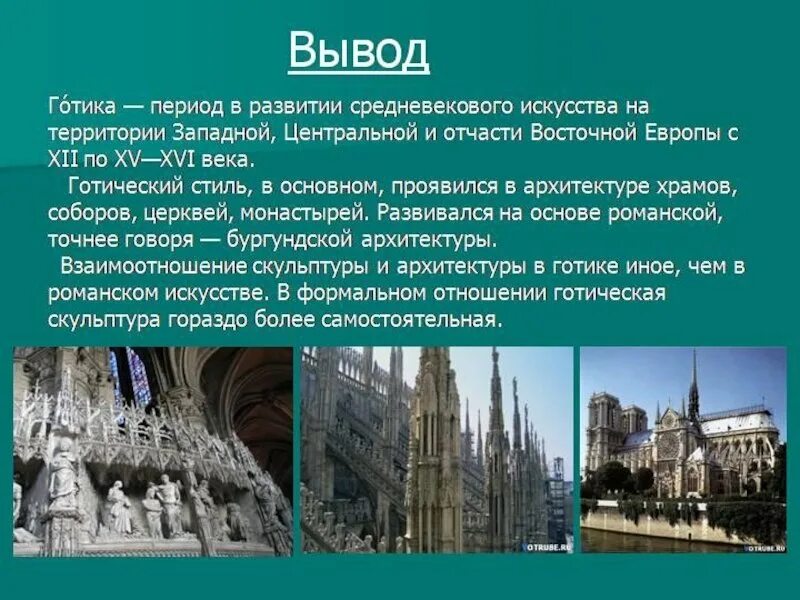 Вывод

Го́тика — период в развитии средневекового искусства на территории Западной, Центральной и отчасти Восточной Европы с XII по XV—XVI века.

Готический стиль, в основном, проявился в архитектуре храмов, соборов, церквей, монастырей. Развивался на основе романской, точнее говоря — бургундской архитектуры.

Взаимоотношение скульптуры и архитектуры в готике иное, чем в романском искусстве. В формальном отношении готическая скульптура гораздо более самостоятельная.

OTRUBE.RU

OTRUBE.RU